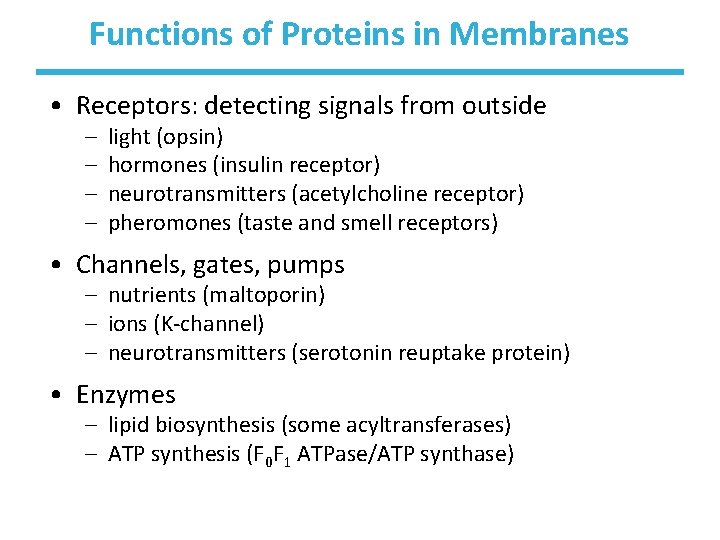 Functions of Proteins in Membranes

• Receptors: detecting signals from outside
– light (opsin)
– hormones (insulin receptor)
– neurotransmitters (acetylcholine receptor)
– pheromones (taste and smell receptors)

• Channels, gates, pumps
– nutrients (maltoporin)
– ions (K-channel)
– neurotransmitters (serotonin reuptake protein)

• Enzymes
– lipid biosynthesis (some acyltransferases)
– ATP synthesis ($F_0F_1$ ATPase/ATP synthase)